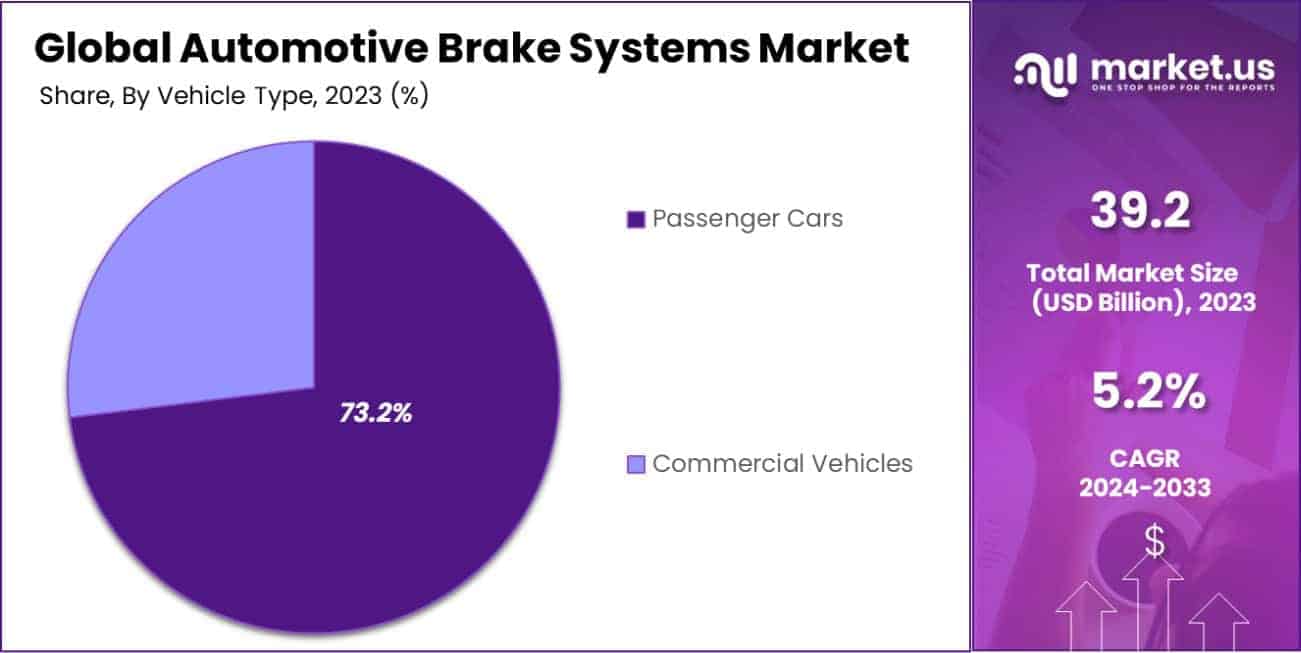 Global Automotive Brake Systems Market

Share, By Vehicle Type, 2023 (%)

73.2%

Passenger Cars

Commercial Vehicles

market.us
ONE STOP SHOP FOR THE REPORTS

39.2

Total Market Size (USD Billion), 2023

5.2%

CAGR 2024-2033

$